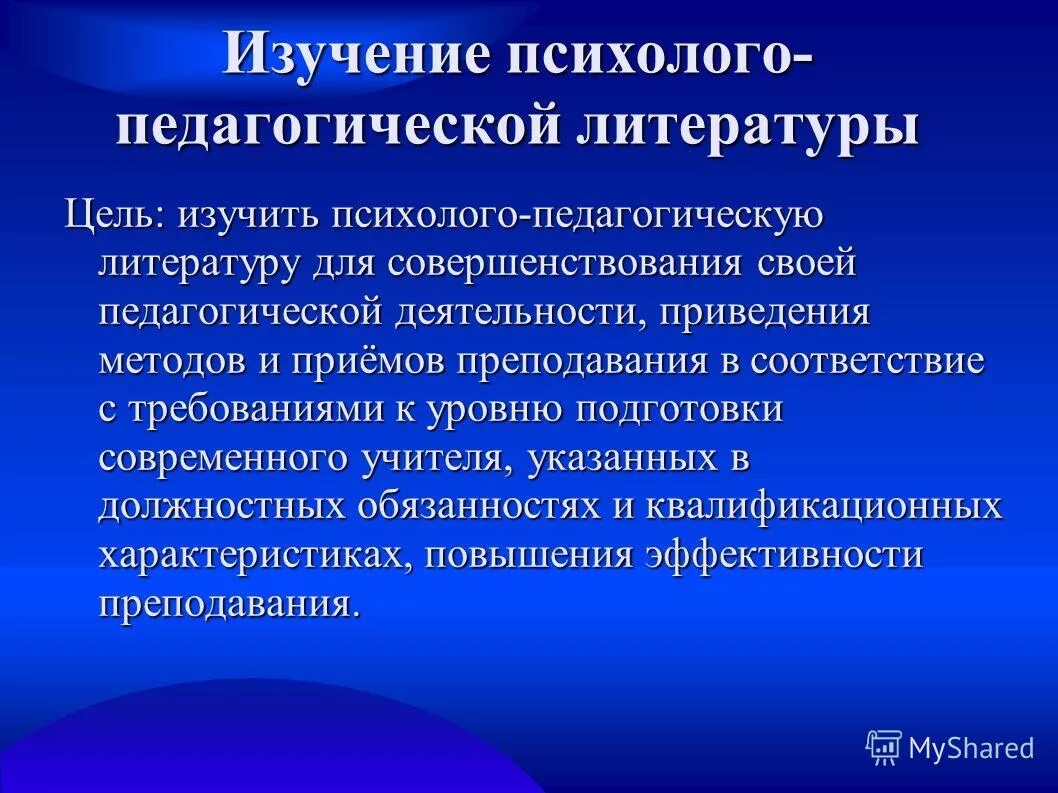 Изучение психолого-педагогической литературы

Цель: изучить психолого-педагогическую литературу для совершенствования своей педагогической деятельности, приведения методов и приёмов преподавания в соответствие с требованиями к уровню подготовки современного учителя, указанных в должностных обязанностях и квалификационных характеристиках, повышения эффективности преподавания.

MyShared